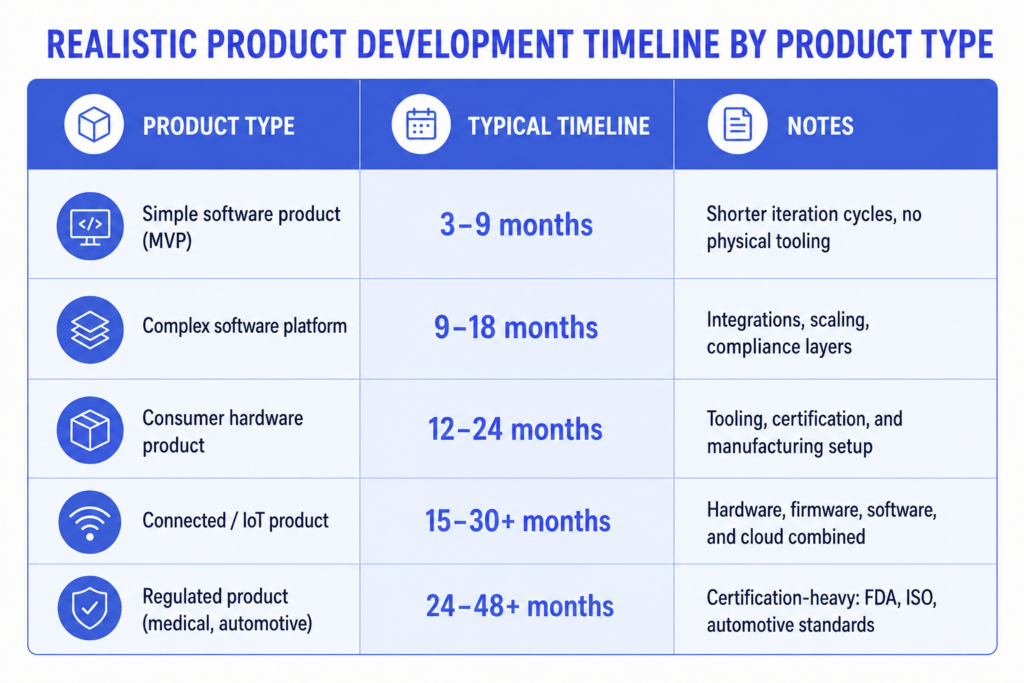 REALISTIC PRODUCT DEVELOPMENT TIMELINE BY PRODUCT TYPE

| PRODUCT TYPE | TYPICAL TIMELINE | NOTES |
|---|---|---|
| Simple software product (MVP) | 3–9 months | Shorter iteration cycles, no physical tooling |
| Complex software platform | 9–18 months | Integrations, scaling, compliance layers |
| Consumer hardware product | 12–24 months | Tooling, certification, and manufacturing setup |
| Connected / IoT product | 15–30+ months | Hardware, firmware, software, and cloud combined |
| Regulated product (medical, automotive) | 24–48+ months | Certification-heavy: FDA, ISO, automotive standards |